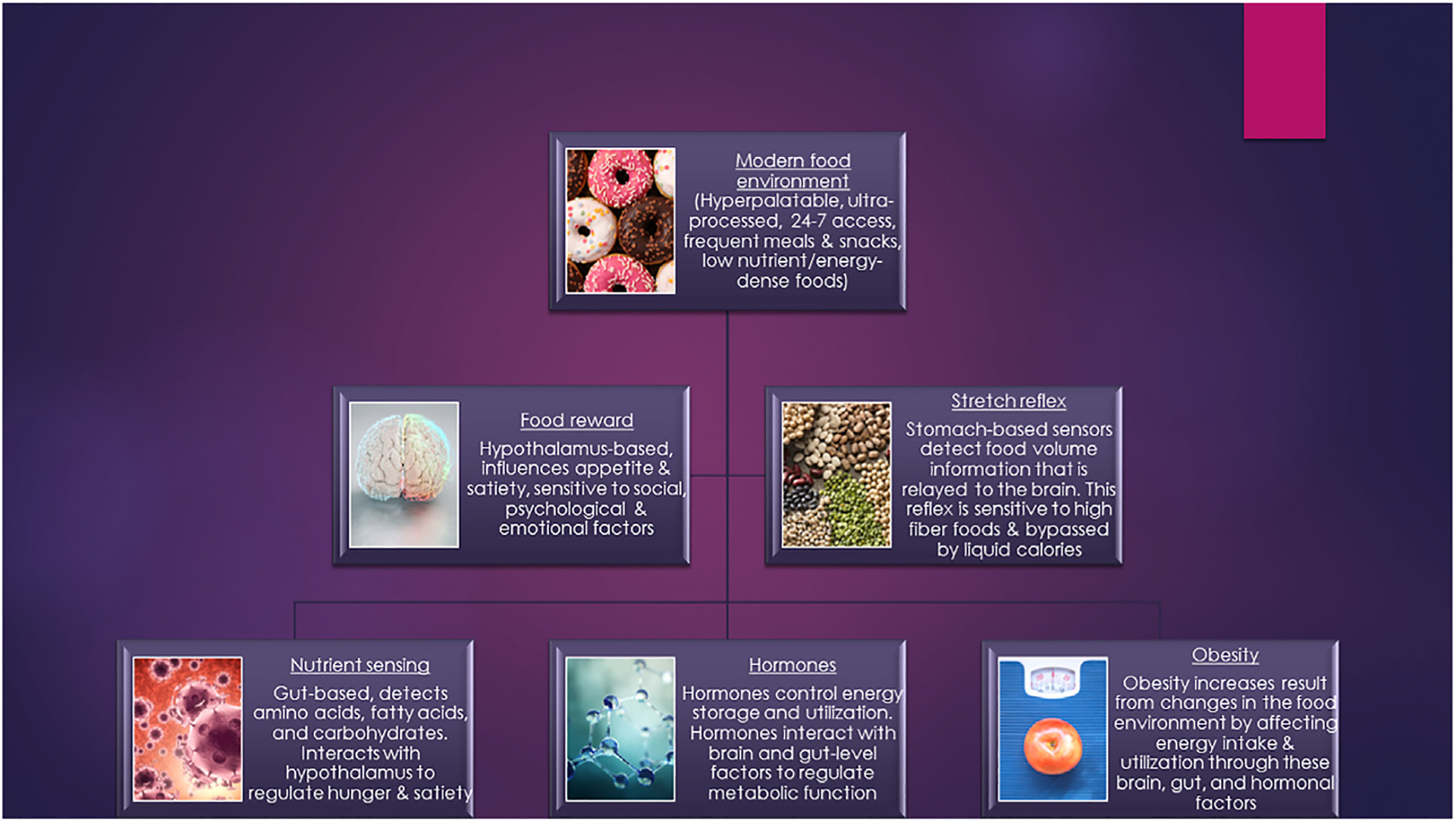 Modern food environment
(Hyperpalatable, ultra-processed, 24-7 access, frequent meals & snacks, low nutrient/energy-dense foods)

Food reward
Hypothalamus-based, influences appetite & satiety, sensitive to social, psychological & emotional factors

Stretch reflex
Stomach-based sensors detect food volume information that is relayed to the brain. This reflex is sensitive to high fiber foods & bypassed by liquid calories

Nutrient sensing
Gut-based, detects amino acids, fatty acids, and carbohydrates. Interacts with hypothalamus to regulate hunger & satiety

Hormones
Hormones control energy storage and utilization. Hormones interact with brain and gut-level factors to regulate metabolic function

Obesity
Obesity increases result from changes in the food environment by affecting energy intake & utilization through these brain, gut, and hormonal factors